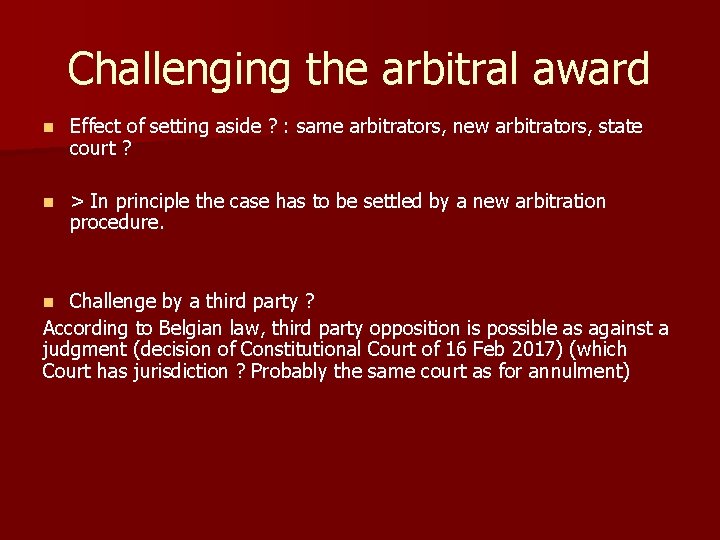 Challenging the arbitral award

- Effect of setting aside ? : same arbitrators, new arbitrators, state court ?

- > In principle the case has to be settled by a new arbitration procedure.

- Challenge by a third party ?

According to Belgian law, third party opposition is possible as against a judgment (decision of Constitutional Court of 16 Feb 2017) (which Court has jurisdiction ? Probably the same court as for annulment)